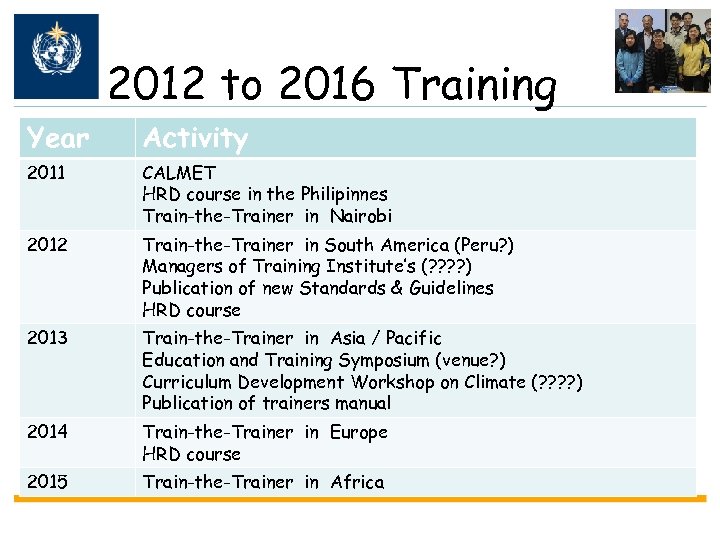 2012 to 2016 Training

| Year | Activity |
|---|---|
| 2011 | CALMET<br>HRD course in the Philipinnes<br>Train-the-Trainer in Nairobi |
| 2012 | Train-the-Trainer in South America (Peru?)<br>Managers of Training Institute's (????)<br>Publication of new Standards & Guidelines<br>HRD course |
| 2013 | Train-the-Trainer in Asia / Pacific<br>Education and Training Symposium (venue?)<br>Curriculum Development Workshop on Climate (????)<br>Publication of trainers manual |
| 2014 | Train-the-Trainer in Europe<br>HRD course |
| 2015 | Train-the-Trainer in Africa |